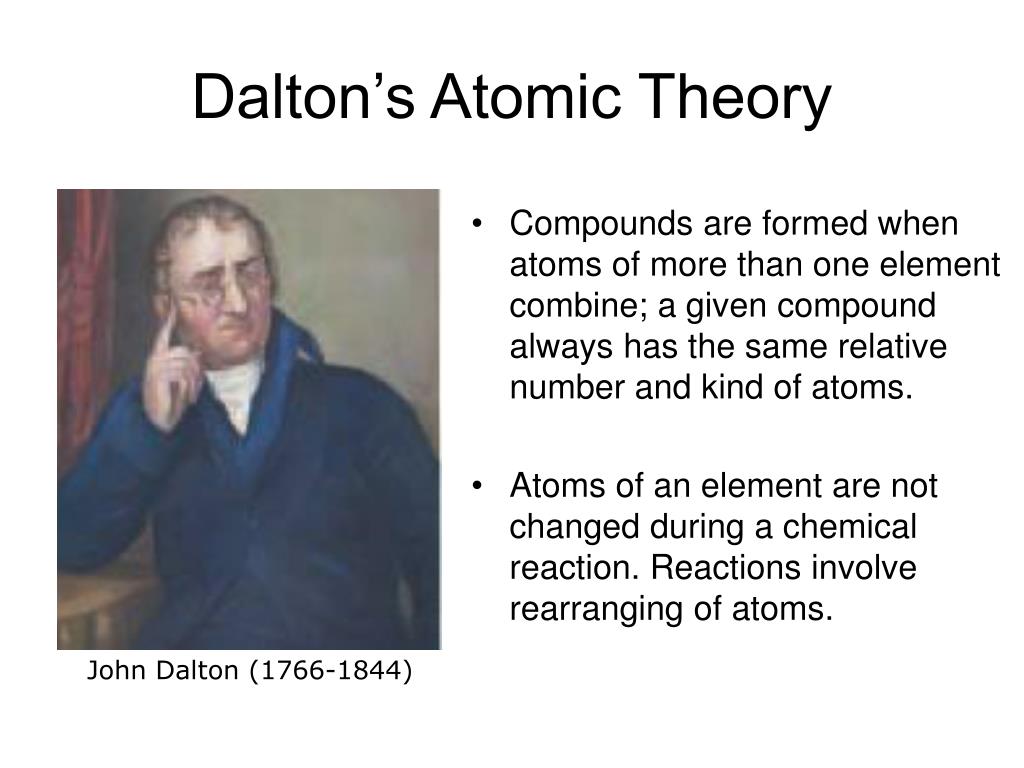 Dalton’s Atomic Theory

John Dalton (1766-1844)

• Compounds are formed when atoms of more than one element combine; a given compound always has the same relative number and kind of atoms.

• Atoms of an element are not changed during a chemical reaction. Reactions involve rearranging of atoms.